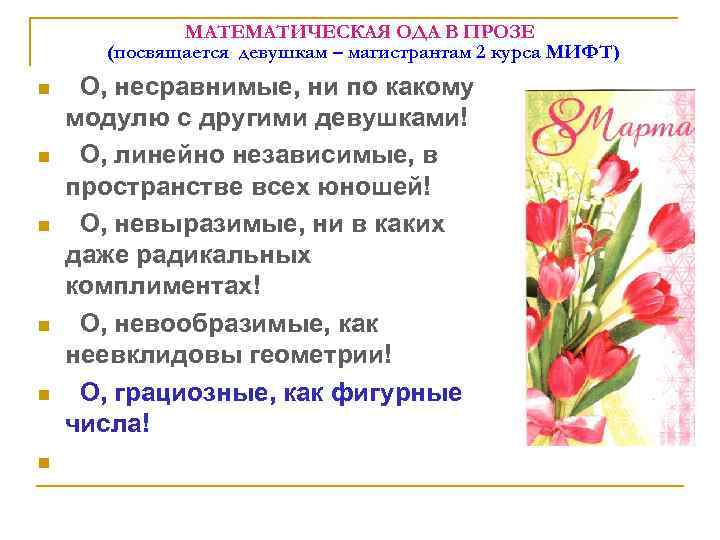 МАТЕМАТИЧЕСКАЯ ОДА В ПРОЗЕ
(посвящается девушкам – магистрантам 2 курса МИФТ)

О, несравнимые, ни по какому модулю с другими девушками!

О, линейно независимые, в пространстве всех юношей!

О, невыразимые, ни в каких даже радикальных комплиментах!

О, невообразимые, как неевклидовы геометрии!

О, грациозные, как фигурные числа!

8 Марта